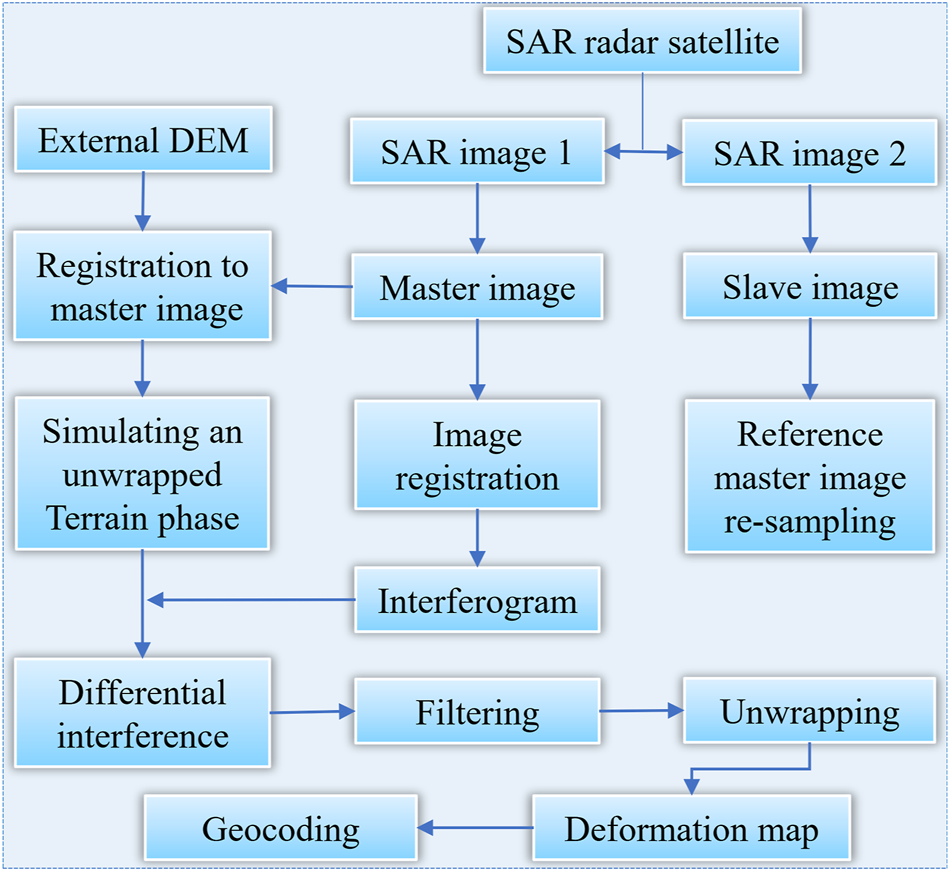 SAR radar satellite

External DEM

SAR image 1

SAR image 2

Registration to master image

Master image

Slave image

Simulating an unwrapped Terrain phase

Image registration

Reference master image re-sampling

Interferogram

Differential interference

Filtering

Unwrapping

Geocoding

Deformation map